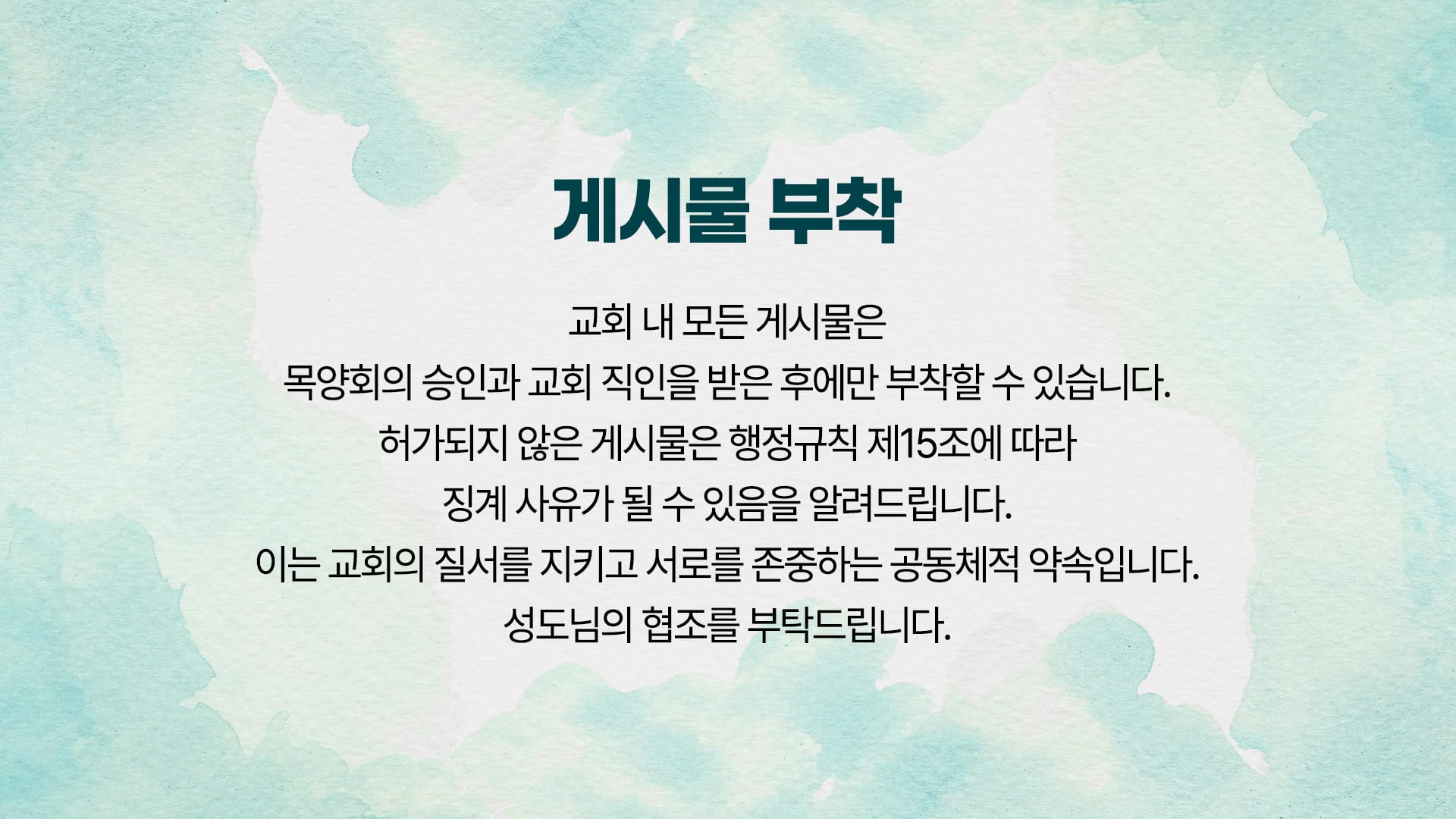 게시물 부착

교회 내 모든 게시물은
목양회의 승인과 교회 직인을 받은 후에만 부착할 수 있습니다.
허가되지 않은 게시물은 행정규칙 제15조에 따라
징계 사유가 될 수 있음을 알려드립니다.
이는 교회의 질서를 지키고 서로를 존중하는 공동체적 약속입니다.
성도님의 협조를 부탁드립니다.